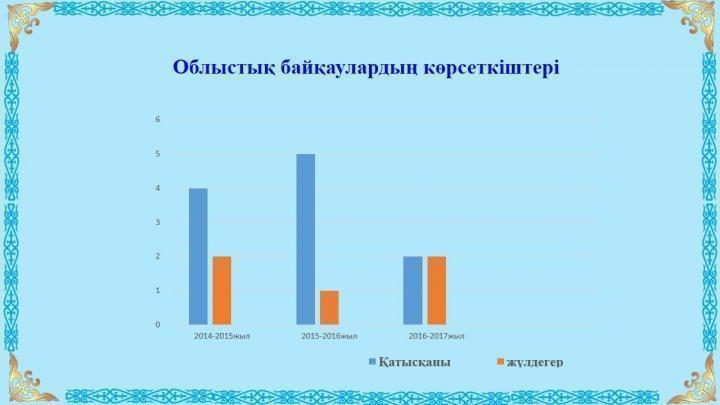 Облыстық байқаулардың көрсеткіштері

6
5
4
3
2
1
0

2014-2015жыл
2015-2016жыл
2016-2017жыл

Қатысқаны
жүлдегер